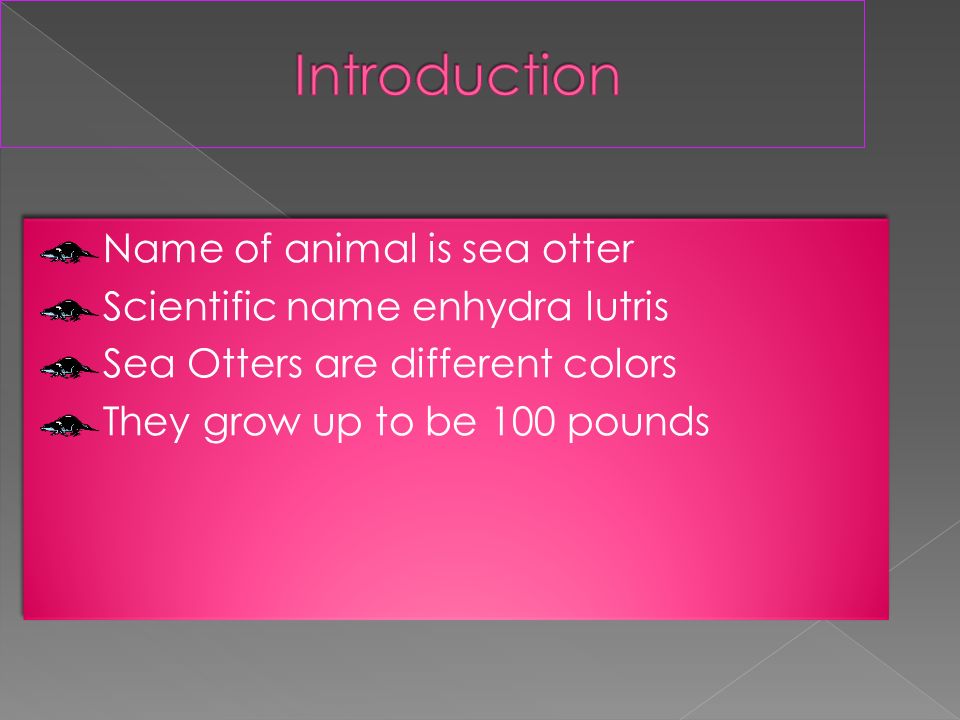 Introduction

Name of animal is sea otter
Scientific name enhydra lutris
Sea Otters are different colors
They grow up to be 100 pounds